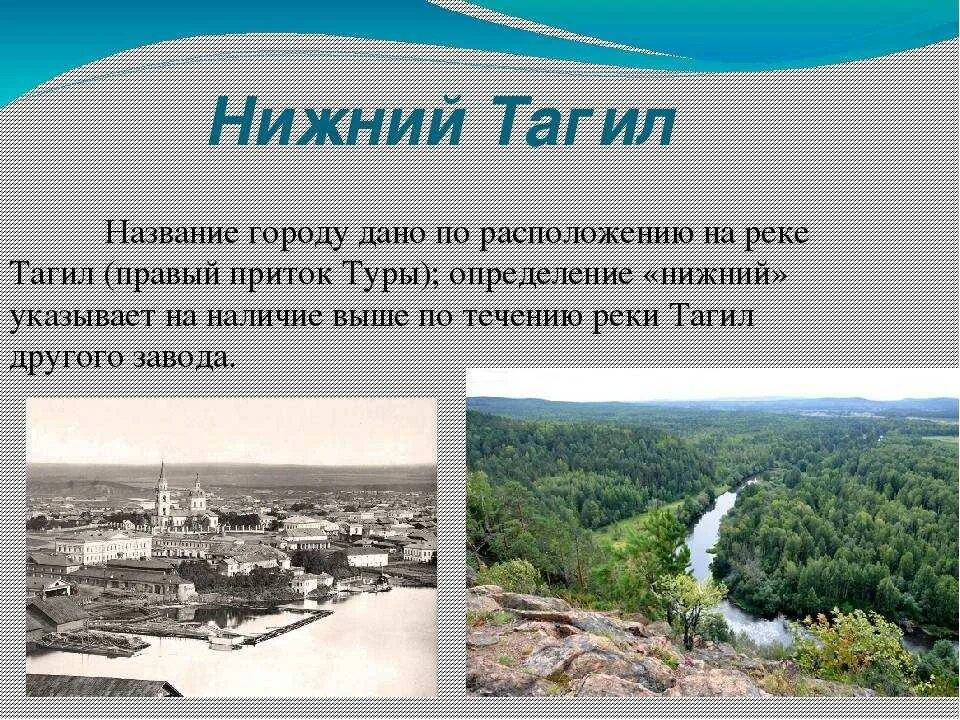 Нижний Тагил

Название городу дано по расположению на реке Тагил (правый приток Туры); определение «нижний» указывает на наличие выше по течению реки Тагил другого завода.